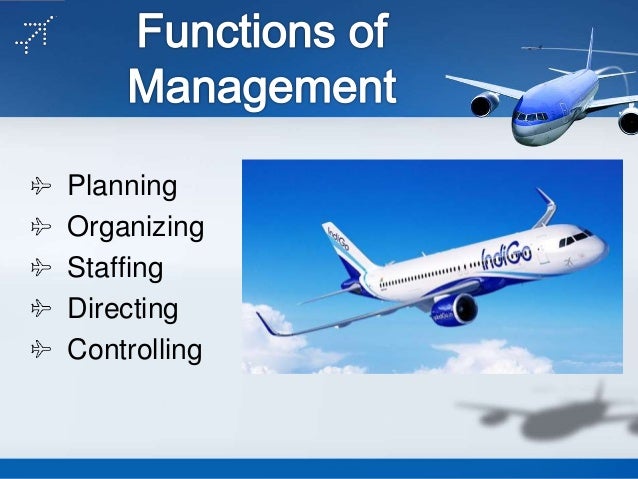 Functions of Management

Planning
Organizing
Staffing
Directing
Controlling

IndiGo
IndiGo